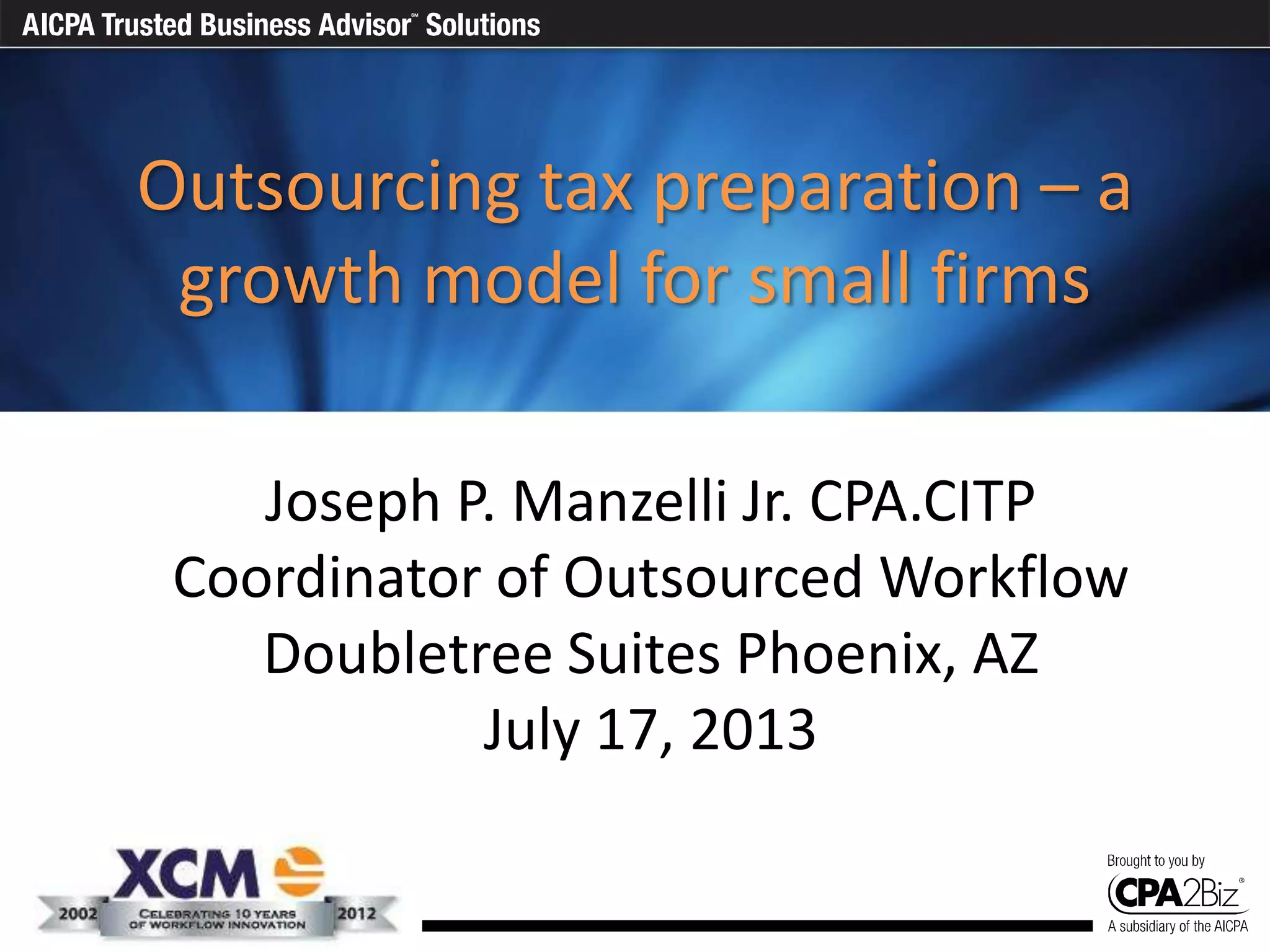 AICPA Trusted Business Advisor℠ Solutions

Outsourcing tax preparation – a growth model for small firms

Joseph P. Manzelli Jr. CPA.CITP
Coordinator of Outsourced Workflow
Doubletree Suites Phoenix, AZ
July 17, 2013

XCM
2002 CELEBRATING 10 YEARS OF WORKFLOW INNOVATION 2012

Brought to you by
CPA2Biz®
A subsidiary of the AICPA